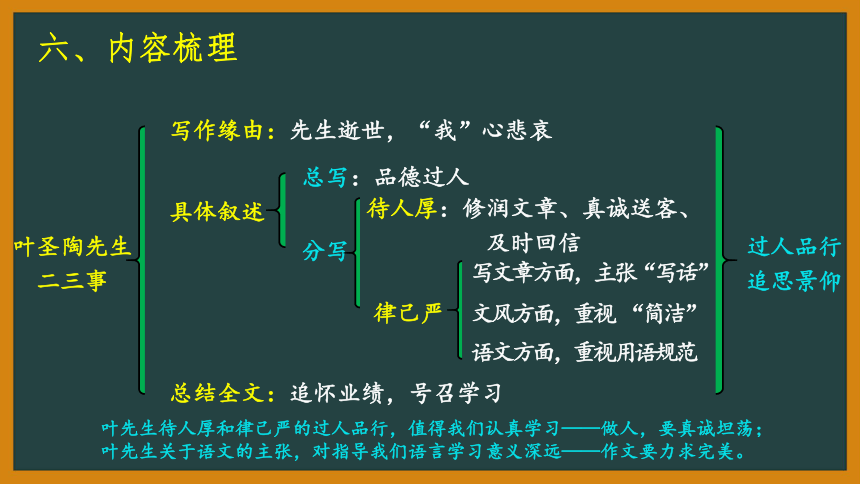 六、内容梳理

叶圣陶先生二三事

写作缘由：先生逝世，“我”心悲哀

具体叙述

总写：品德过人

分写

待人厚：修润文章、真诚送客、及时回信

律己严

写文章方面，主张“写话”

文风方面，重视“简洁”

语文方面，重视用语规范

总结全文：追怀业绩，号召学习

过人品行
追思景仰

叶先生待人厚和律己严的过人品行，值得我们认真学习——做人，要真诚坦荡；
叶先生关于语文的主张，对指导我们语言学习意义深远——作文要力求完美。